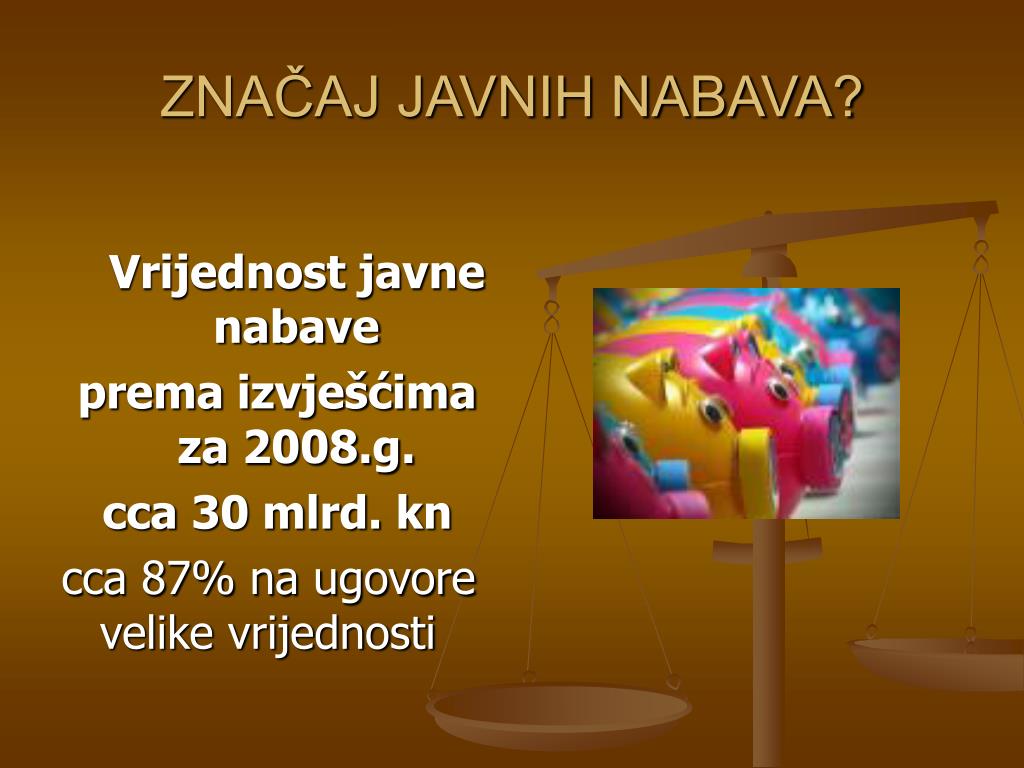 ZNAČAJ JAVNIH NABAVA?

Vrijednost javne nabave
prema izvješćima za 2008.g.
cca 30 mlrd. kn
cca 87% na ugovore velike vrijednosti